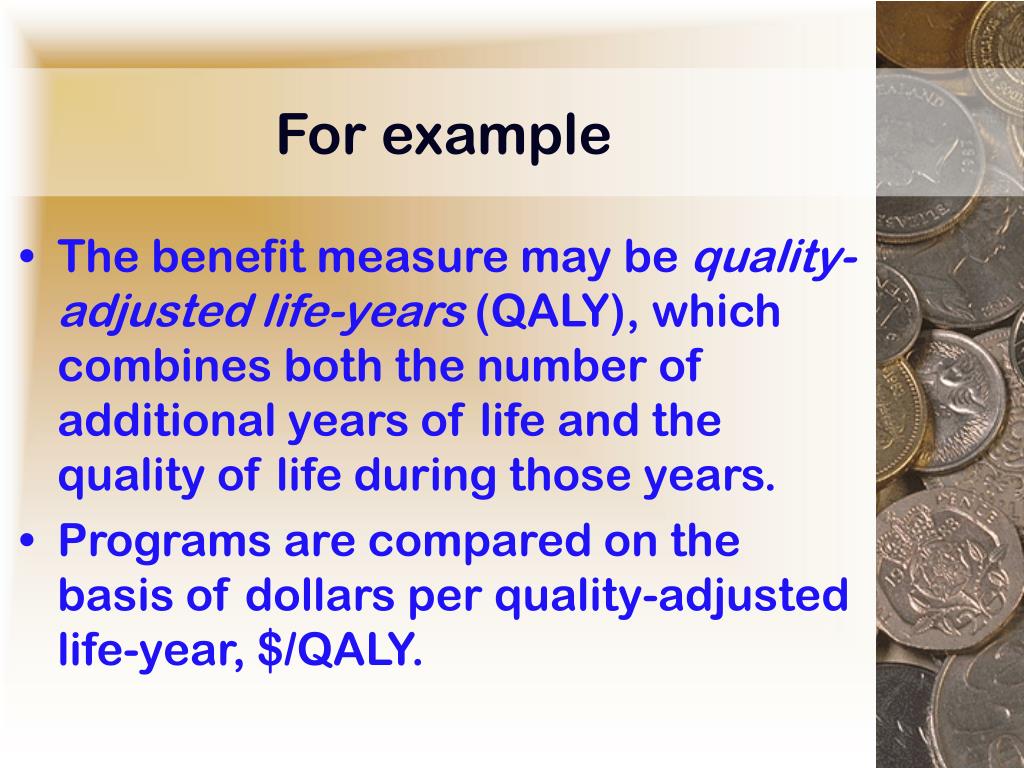 For example

• The benefit measure may be quality-adjusted life-years (QALY), which combines both the number of additional years of life and the quality of life during those years.

• Programs are compared on the basis of dollars per quality-adjusted life-year, \$/QALY.